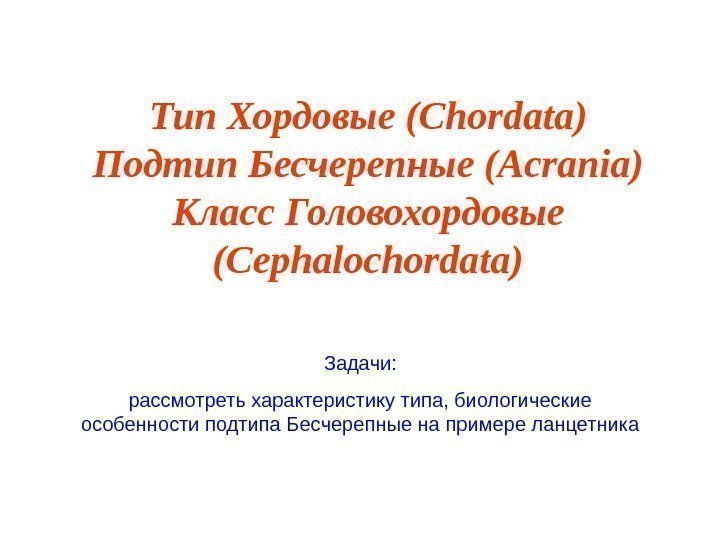 Тип Хордовые (Chordata)
Подтип Бесчерепные (Acrania)
Класс Головохордовые (Cephalochordata)

Задачи:

рассмотреть характеристику типа, биологические особенности подтипа Бесчерепные на примере ланцетника